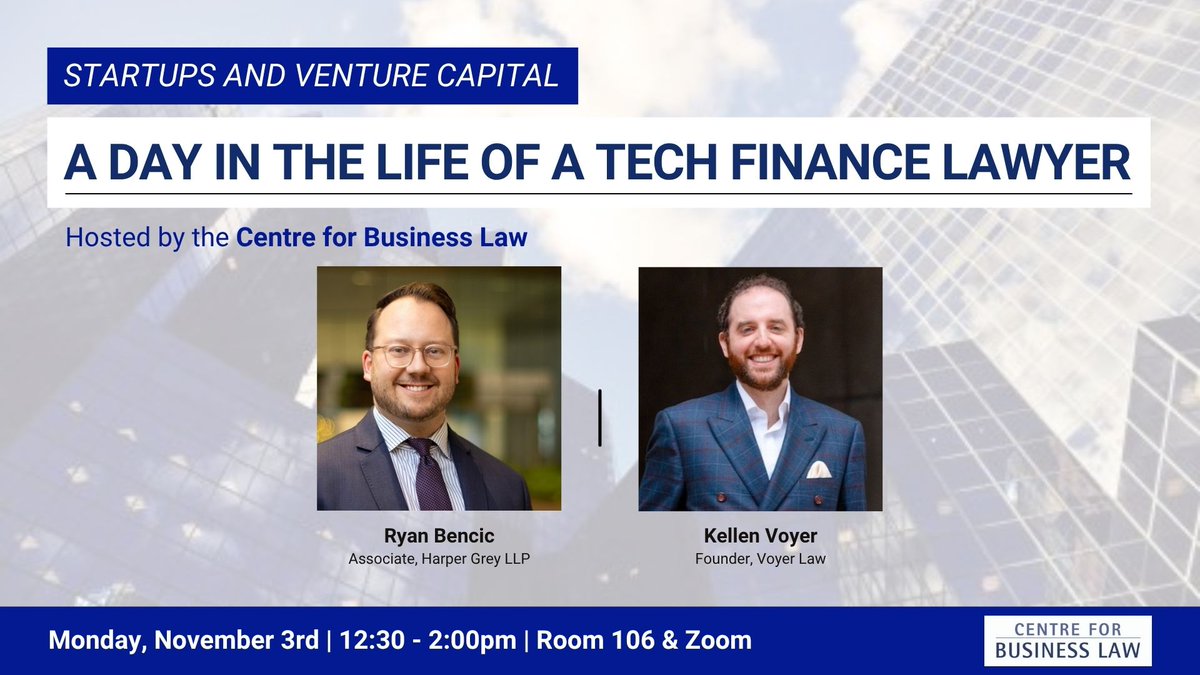 STARTUPS AND VENTURE CAPITAL

A DAY IN THE LIFE OF A TECH FINANCE LAWYER

Hosted by the Centre for Business Law

Ryan Bencic
Associate, Harper Grey LLP

Kellen Voyer
Founder, Voyer Law

Monday, November 3rd | 12:30 - 2:00pm | Room 106 & Zoom

CENTRE FOR
BUSINESS LAW